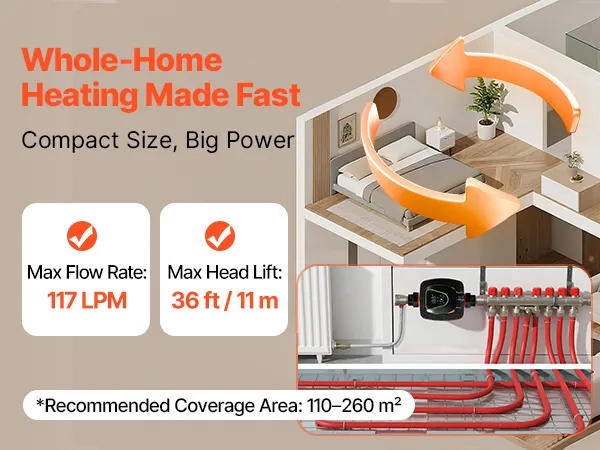 Whole-Home Heating Made Fast

Compact Size, Big Power

Max Flow Rate:
117 LPM

Max Head Lift:
36 ft / 11 m

*Recommended Coverage Area: 110–260 m²